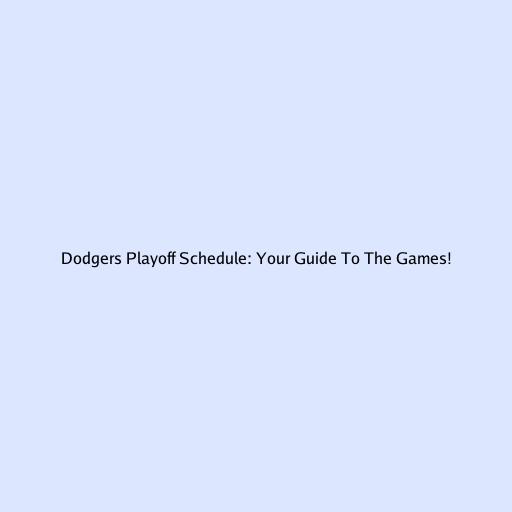 Dodgers Playoff Schedule: Your Guide To The Games!